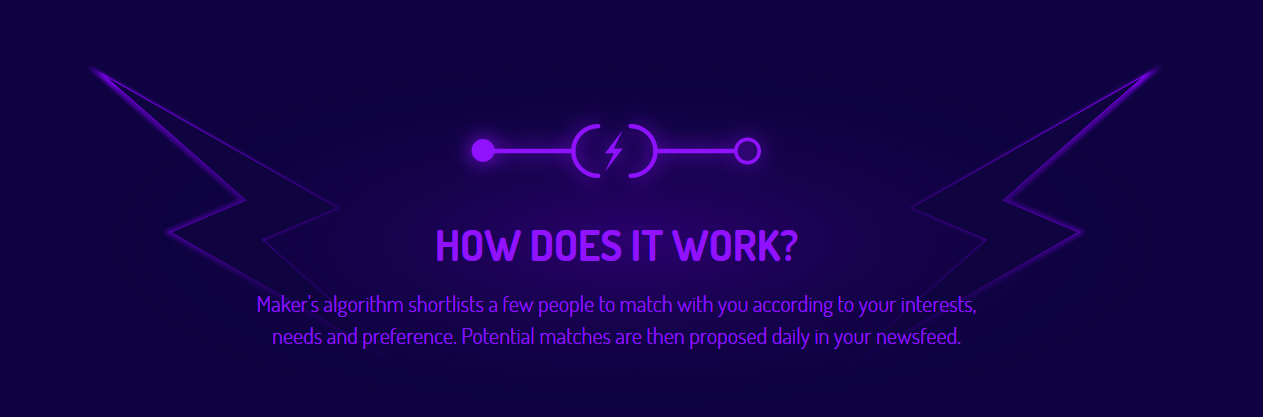 HOW DOES IT WORK?

Maker's algorithm shortlists a few people to match with you according to your interests, needs and preference. Potential matches are then proposed daily in your newsfeed.